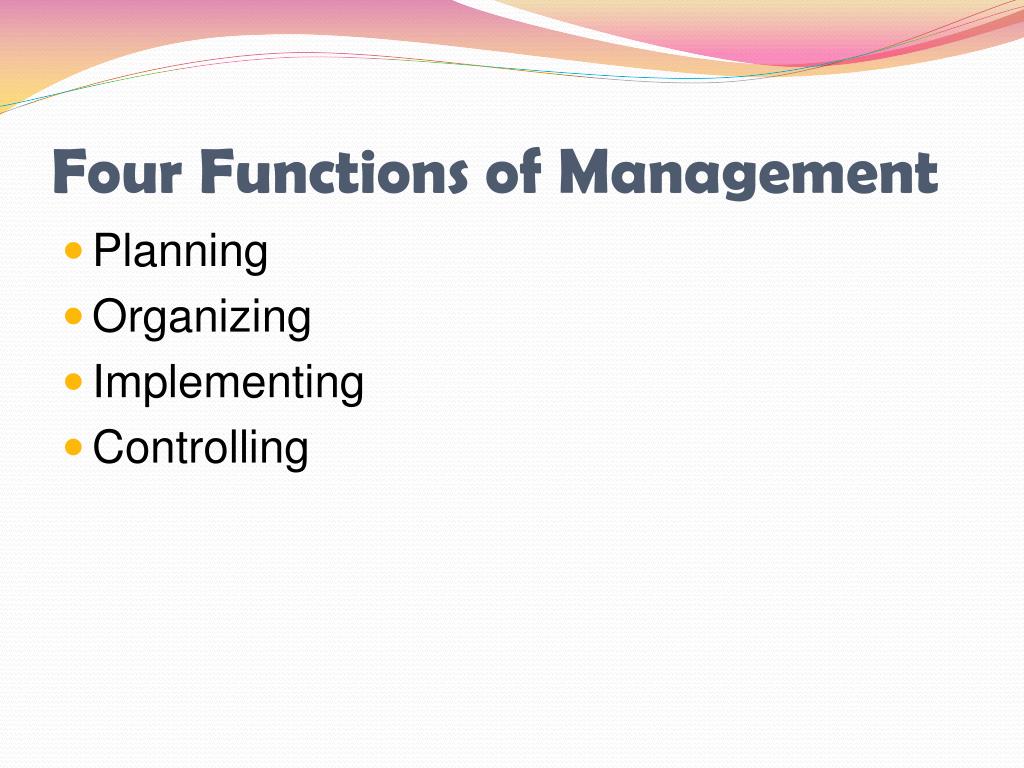 Four Functions of Management

- Planning
- Organizing
- Implementing
- Controlling